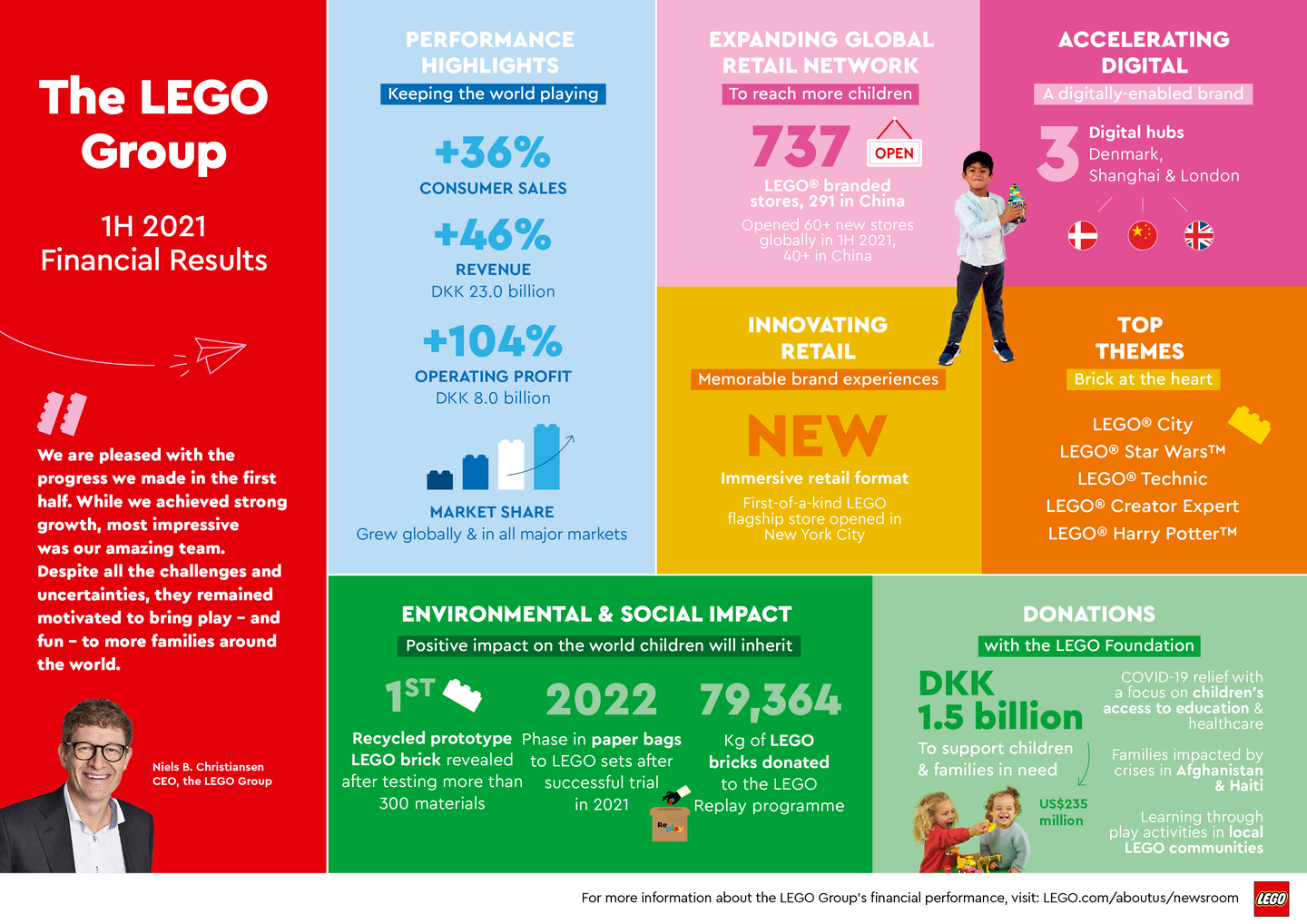 The LEGO Group

1H 2021 Financial Results

We are pleased with the progress we made in the first half. While we achieved strong growth, most impressive was our amazing team. Despite all the challenges and uncertainties, they remained motivated to bring play – and fun – to more families around the world.

Niels B. Christiansen
CEO, the LEGO Group

PERFORMANCE HIGHLIGHTS
Keeping the world playing

+36%
CONSUMER SALES

+46%
REVENUE
DKK 23.0 billion

+104%
OPERATING PROFIT
DKK 8.0 billion

MARKET SHARE
Grew globally & in all major markets

EXPANDING GLOBAL RETAIL NETWORK
To reach more children

737
OPEN
LEGO® branded stores, 291 in China
Opened 60+ new stores globally in 1H 2021, 40+ in China

ACCELERATING DIGITAL
A digitally-enabled brand

3
Digital hubs
Denmark, Shanghai & London

INNOVATING RETAIL
Memorable brand experiences

NEW
Immersive retail format
First-of-a-kind LEGO flagship store opened in New York City

TOP THEMES
Brick at the heart

LEGO® City
LEGO® Star Wars™
LEGO® Technic
LEGO® Creator Expert
LEGO® Harry Potter™

ENVIRONMENTAL & SOCIAL IMPACT
Positive impact on the world children will inherit

1ST
Recycled prototype LEGO brick revealed after testing more than 300 materials

2022
Phase in paper bags to LEGO sets after successful trial in 2021

Replay

79,364
Kg of LEGO bricks donated to the LEGO Replay programme

DONATIONS
with the LEGO Foundation

DKK 1.5 billion
To support children & families in need

US$235 million

COVID-19 relief with a focus on children's access to education & healthcare

Families impacted by crises in Afghanistan & Haiti

Learning through play activities in local LEGO communities

For more information about the LEGO Group's financial performance, visit: LEGO.com/aboutus/newsroom

LEGO